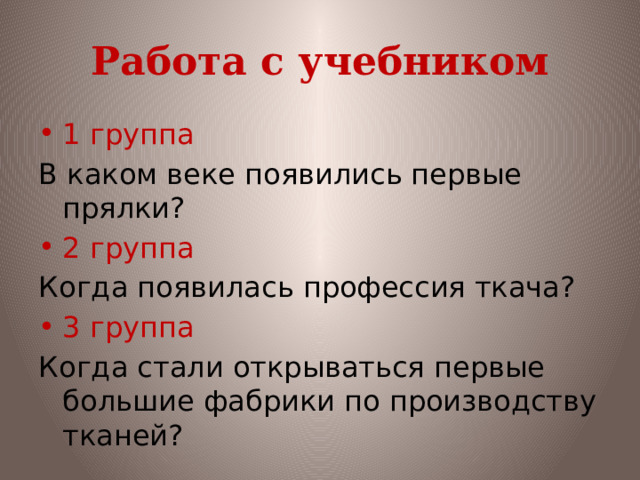 Работа с учебником

• 1 группа

В каком веке появились первые прялки?

• 2 группа

Когда появилась профессия ткача?

• 3 группа

Когда стали открываться первые большие фабрики по производству тканей?